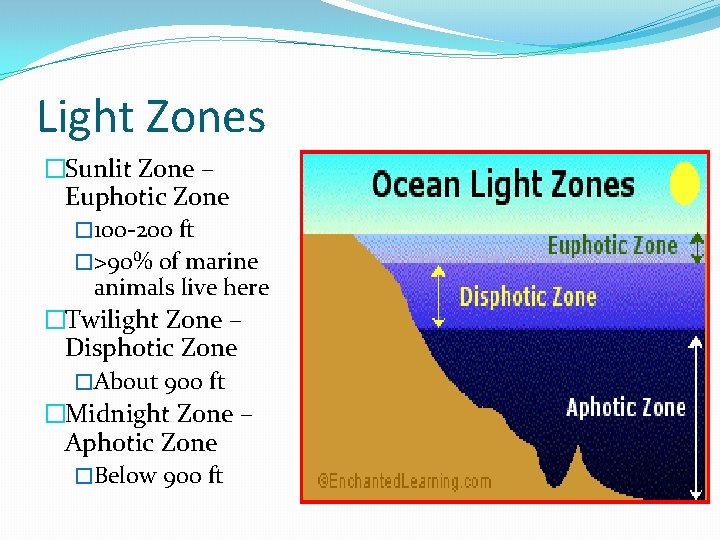 Light Zones

□Sunlit Zone – Euphotic Zone

□100-200 ft

□>90% of marine animals live here

□Twilight Zone – Disphotic Zone

□About 900 ft

□Midnight Zone – Aphotic Zone

□Below 900 ft

Ocean Light Zones

Euphotic Zone

Disphotic Zone

Aphotic Zone

©EnchantedLearning.com